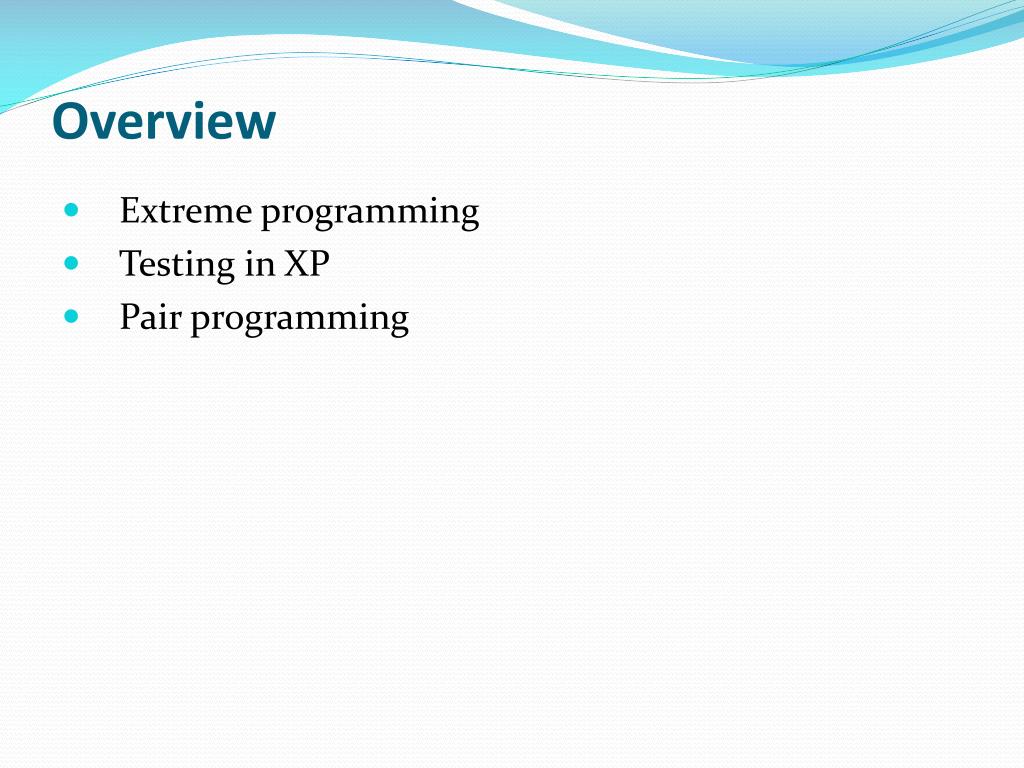 Overview

- Extreme programming
- Testing in XP
- Pair programming